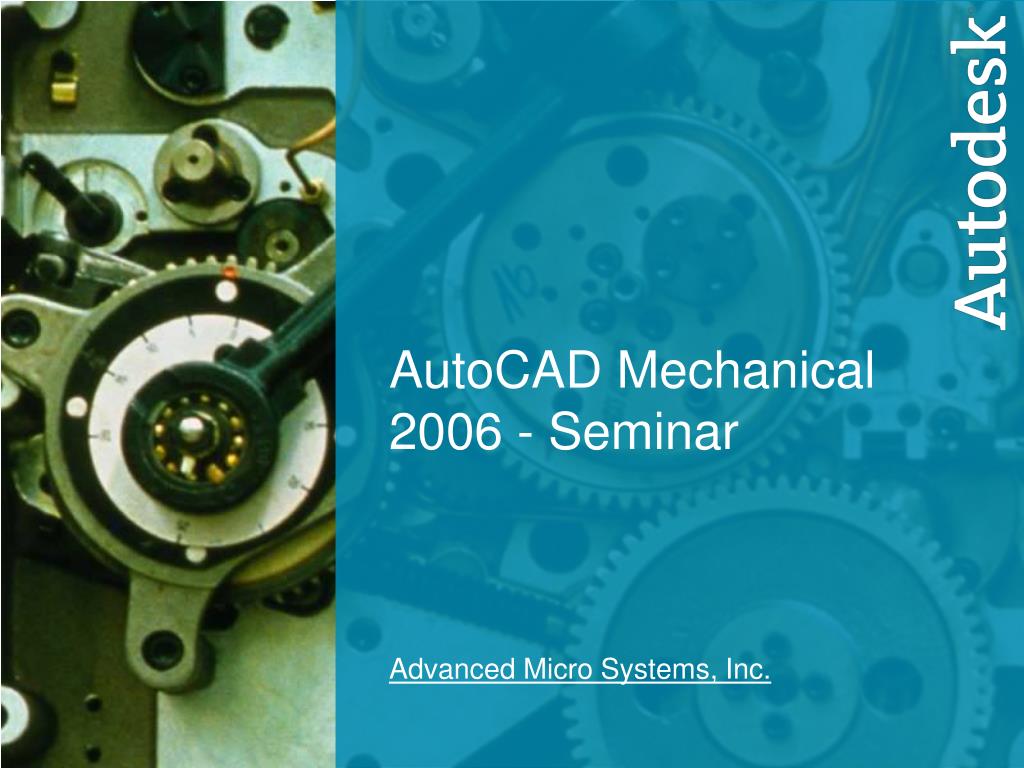 Autodesk

AutoCAD Mechanical 2006 - Seminar

Advanced Micro Systems, Inc.